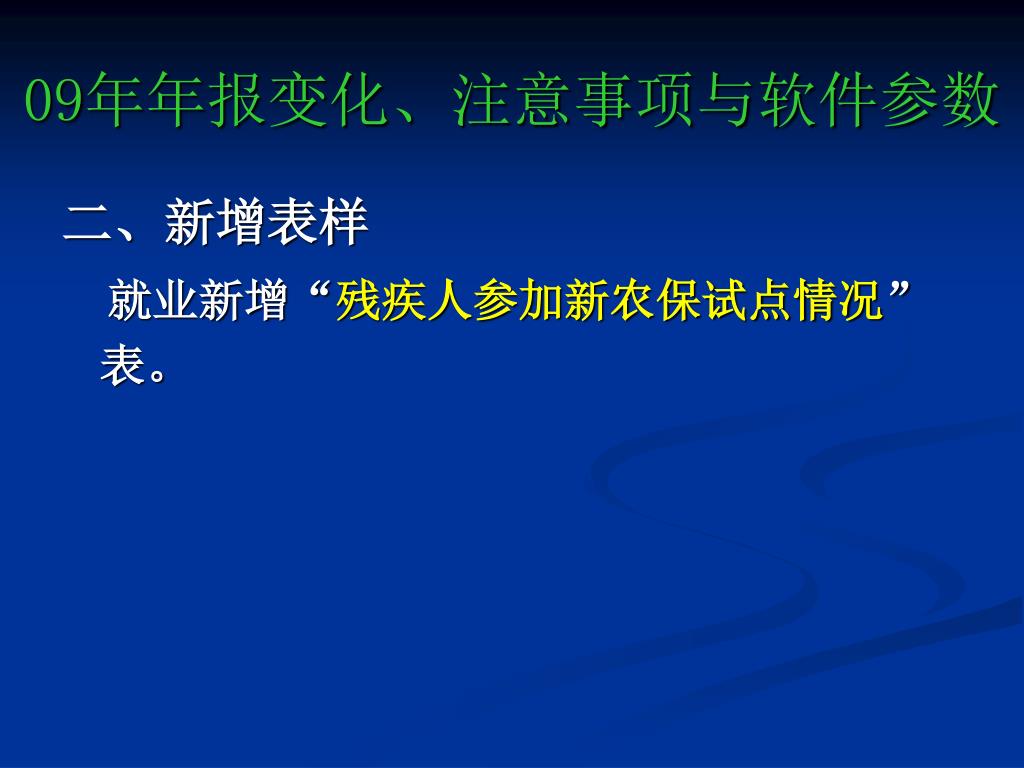 09年年报变化、注意事项与软件参数

二、新增表样

就业新增“残疾人参加新农保试点情况”表。